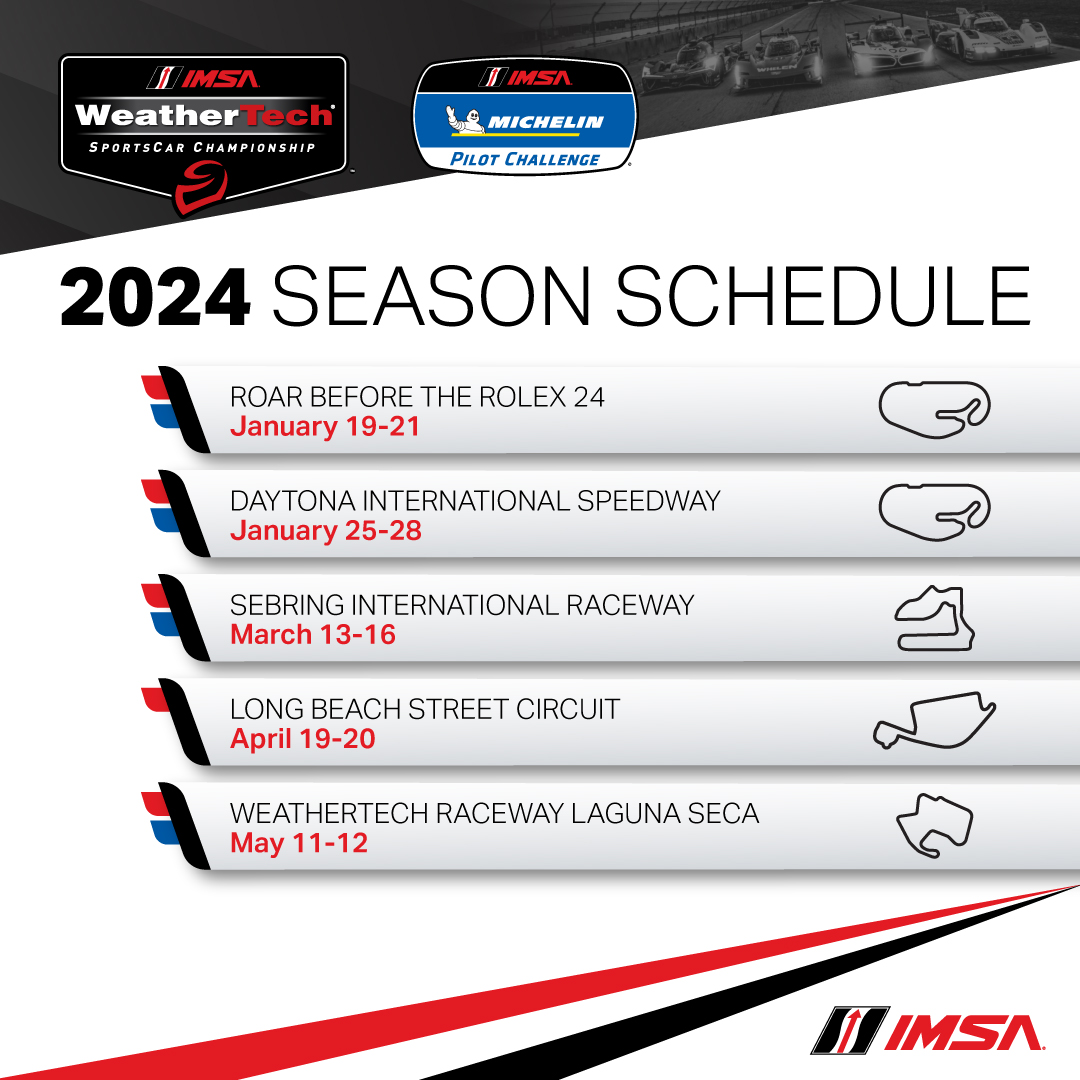 IMSA
WeatherTech
SPORTSCAR CHAMPIONSHIP

IMSA
MICHELIN
PILOT CHALLENGE

2024 SEASON SCHEDULE

ROAR BEFORE THE ROLEX 24
January 19-21

DAYTONA INTERNATIONAL SPEEDWAY
January 25-28

SEBRING INTERNATIONAL RACEWAY
March 13-16

LONG BEACH STREET CIRCUIT
April 19-20

WEATHERTECH RACEWAY LAGUNA SECA
May 11-12

IMSA